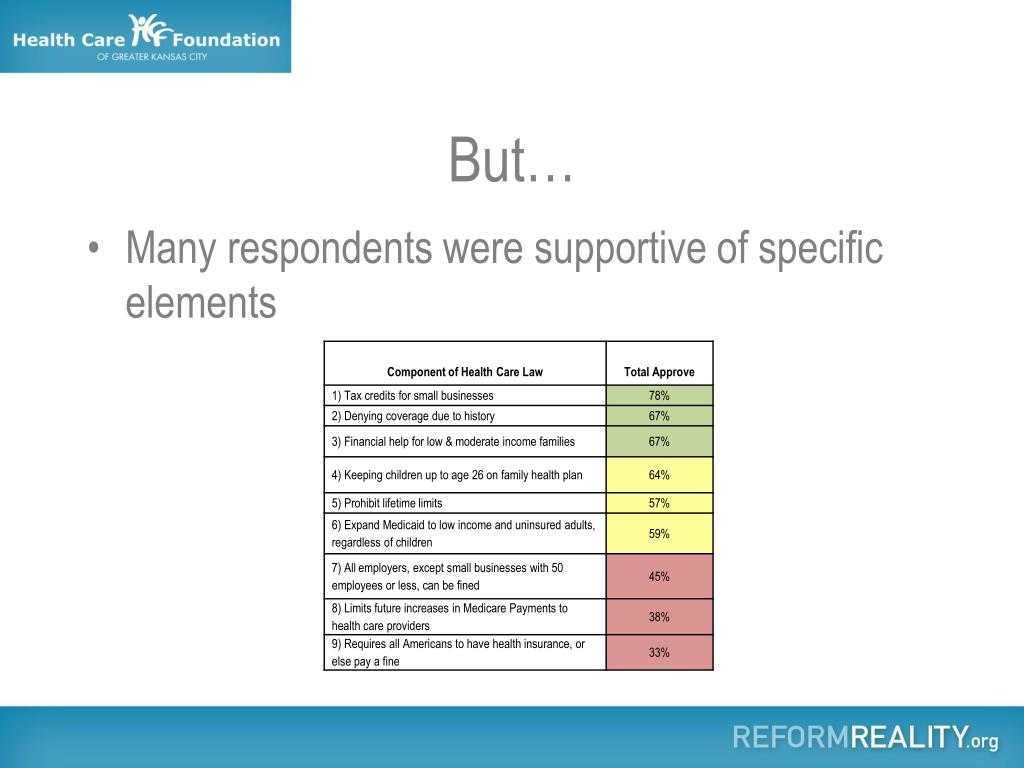 Health Care Foundation
OF GREATER KANSAS CITY

But…

• Many respondents were supportive of specific elements

| Component of Health Care Law | Total Approve |
|---|---|
| 1) Tax credits for small businesses | 78% |
| 2) Denying coverage due to history | 67% |
| 3) Financial help for low & moderate income families | 67% |
| 4) Keeping children up to age 26 on family health plan | 64% |
| 5) Prohibit lifetime limits | 57% |
| 6) Expand Medicaid to low income and uninsured adults, regardless of children | 59% |
| 7) All employers, except small businesses with 50 employees or less, can be fined | 45% |
| 8) Limits future increases in Medicare Payments to health care providers | 38% |
| 9) Requires all Americans to have health insurance, or else pay a fine | 33% |

REFORMREALITY.org